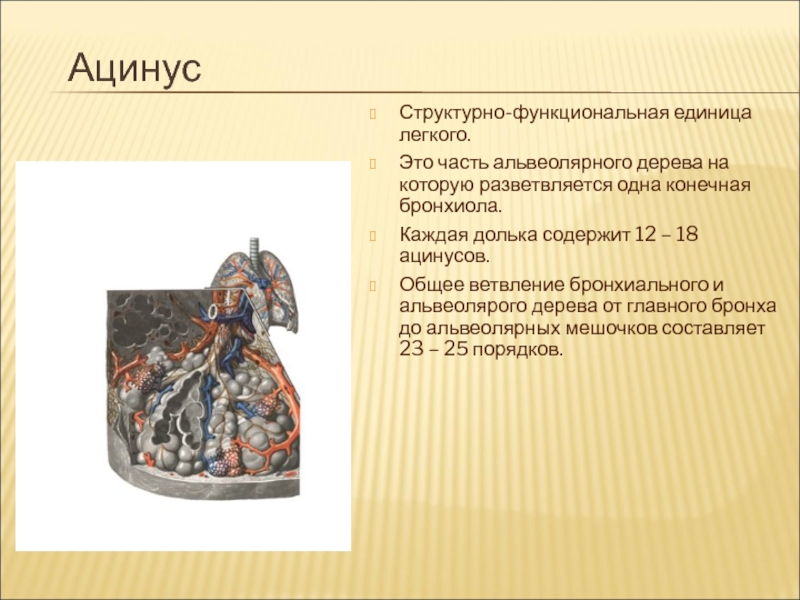 Ацинус

Структурно-функциональная единица легкого.

Это часть альвеолярного дерева на которую разветвляется одна конечная бронхиола.

Каждая долька содержит 12 – 18 ацинусов.

Общее ветвление бронхиального и альвеолярого дерева от главного бронха до альвеолярных мешочков составляет 23 – 25 порядков.